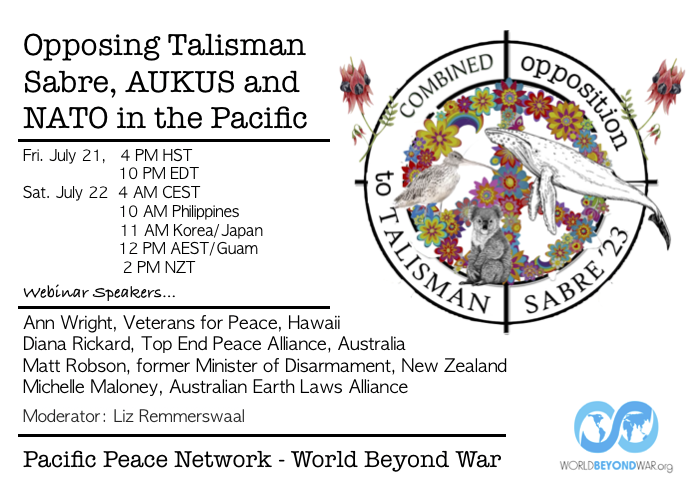 Opposing Talisman Sabre, AUKUS and NATO in the Pacific

Fri. July 21, 4 PM HST
10 PM EDT
Sat. July 22 4 AM CEST
10 AM Philippines
11 AM Korea/Japan
12 PM AEST/Guam
2 PM NZT

Webinar Speakers...

Ann Wright, Veterans for Peace, Hawaii
Diana Rickard, Top End Peace Alliance, Australia
Matt Robson, former Minister of Disarmament, New Zealand
Michelle Maloney, Australian Earth Laws Alliance

Moderator: Liz Remmerswaal

Pacific Peace Network - World Beyond War

COMBINED opposition to TALISMAN SABRE '23

WORLDBEYONDWAR.org